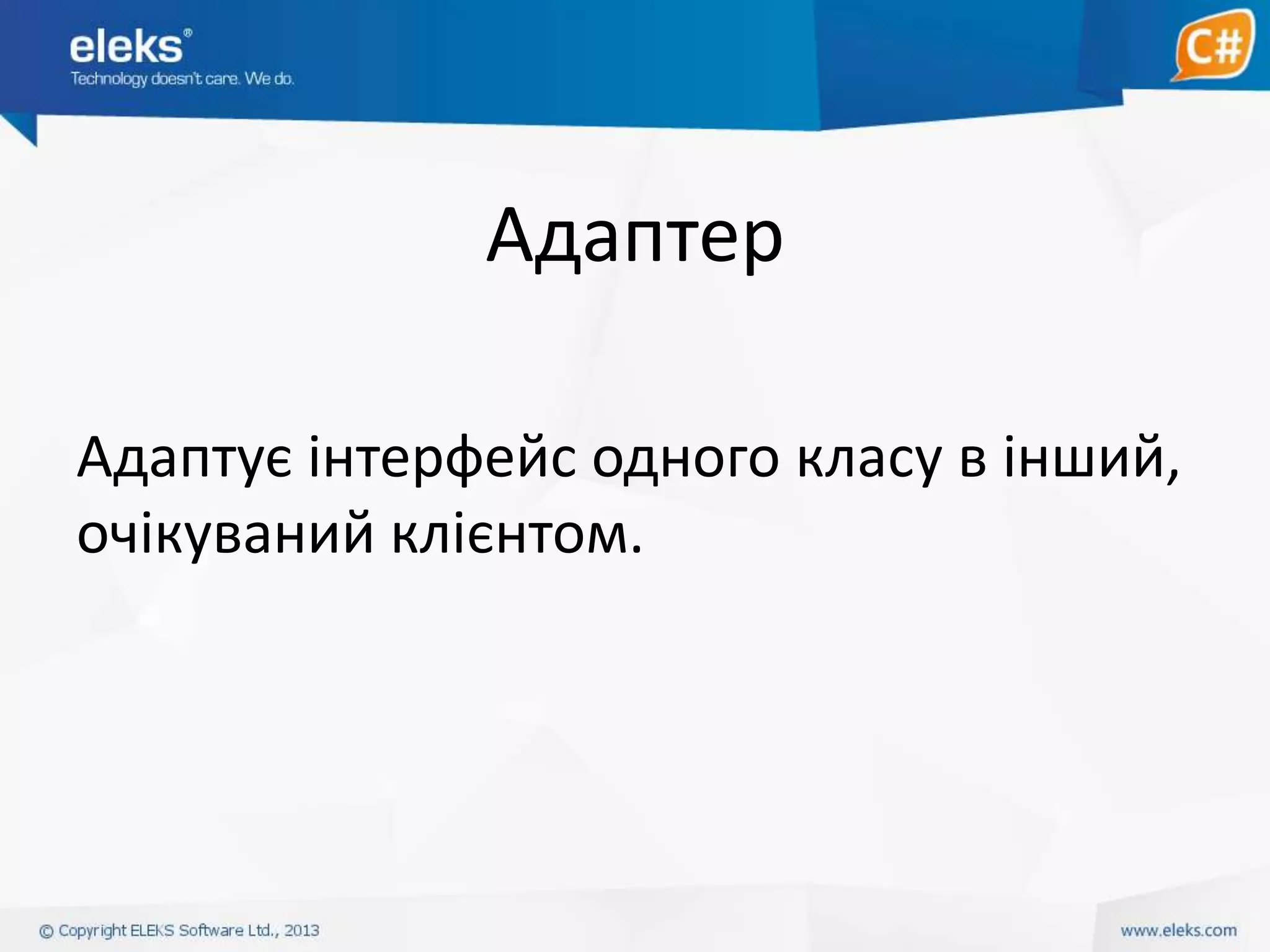 eleks®
Technology doesn't care. We do.

C#

Адаптер

Адаптує інтерфейс одного класу в інший, очікуваний клієнтом.

© Copyright ELEKS Software Ltd., 2013

www.eleks.com